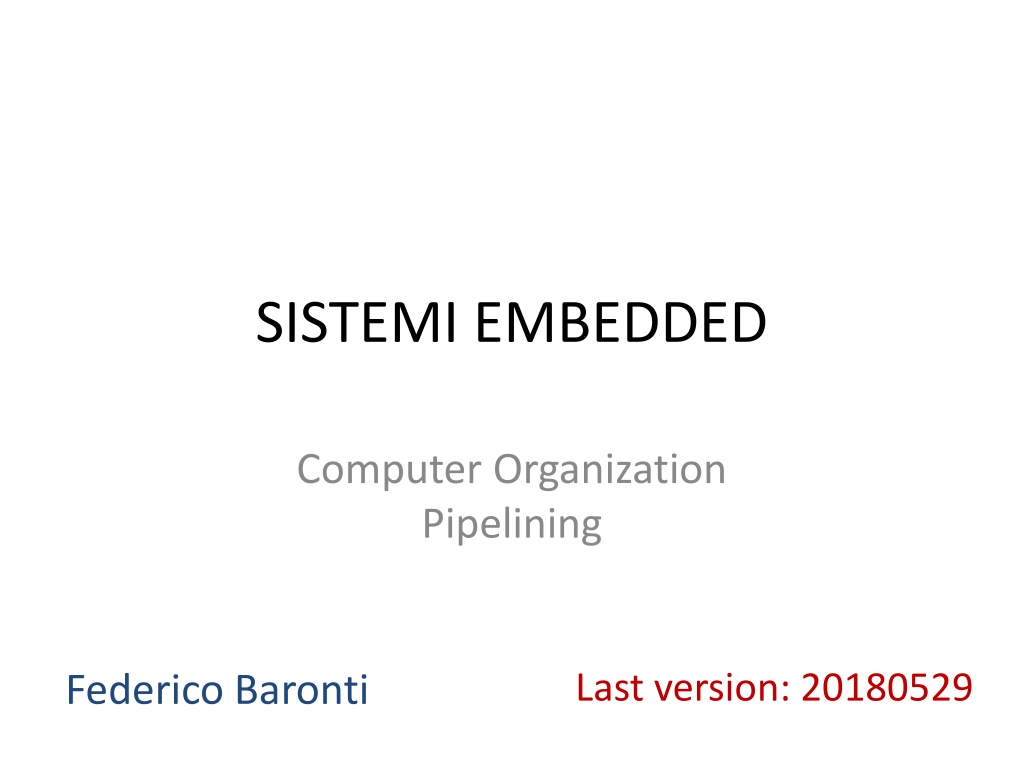 SISTEMI EMBEDDED

Computer Organization
Pipelining

Federico Baronti

Last version: 20180529